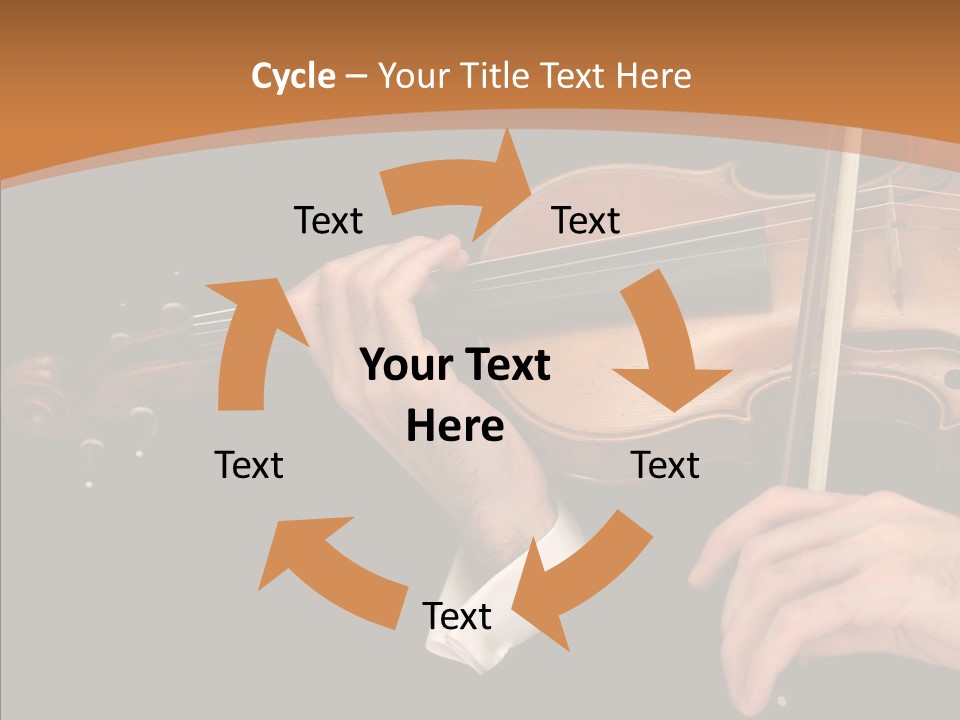 Cycle – Your Title Text Here

Text

Text

Your Text Here

Text

Text

Text